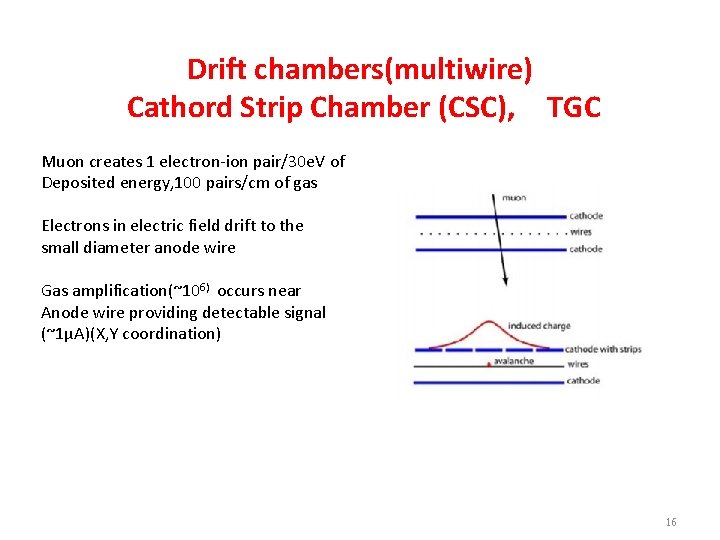 Drift chambers(multiwire)
Cathord Strip Chamber (CSC),    TGC

Muon creates 1 electron-ion pair/30eV of Deposited energy,100 pairs/cm of gas

Electrons in electric field drift to the small diameter anode wire

Gas amplification(~$10^{6)}$ occurs near Anode wire providing detectable signal (~1μA)(X,Y coordination)

muon
cathode
wires
cathode

induced charge
cathode with strips
avalanche
wires
cathode

16